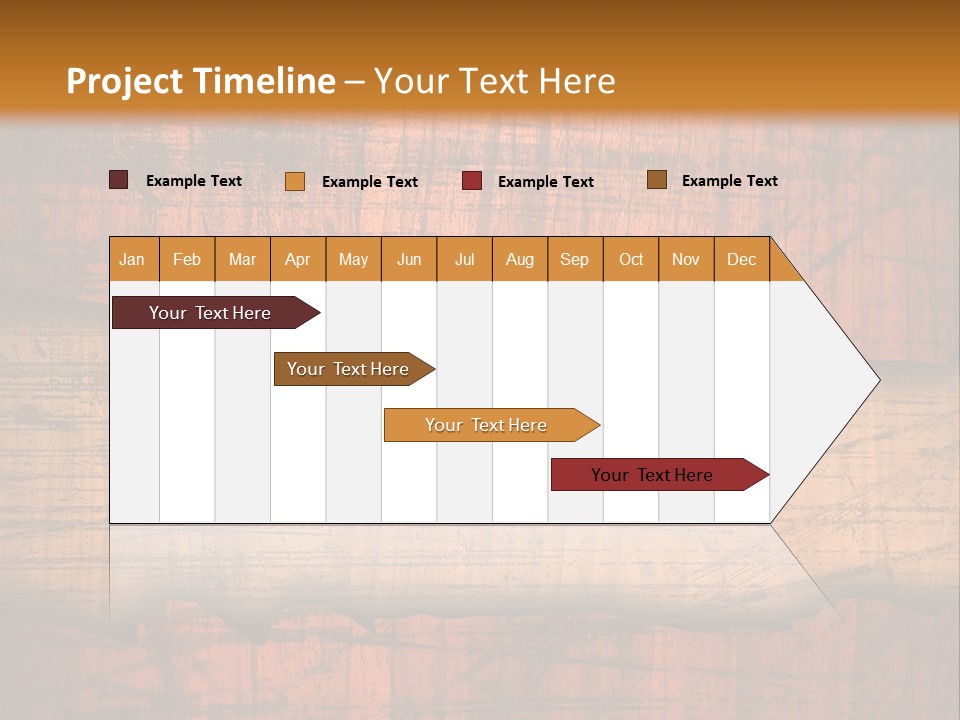 Project Timeline – Your Text Here

Example Text Example Text Example Text Example Text

| Jan | Feb | Mar | Apr | May | Jun | Jul | Aug | Sep | Oct | Nov | Dec |
|---|---|---|---|---|---|---|---|---|---|---|---|

Your Text Here

Your Text Here

Your Text Here

Your Text Here